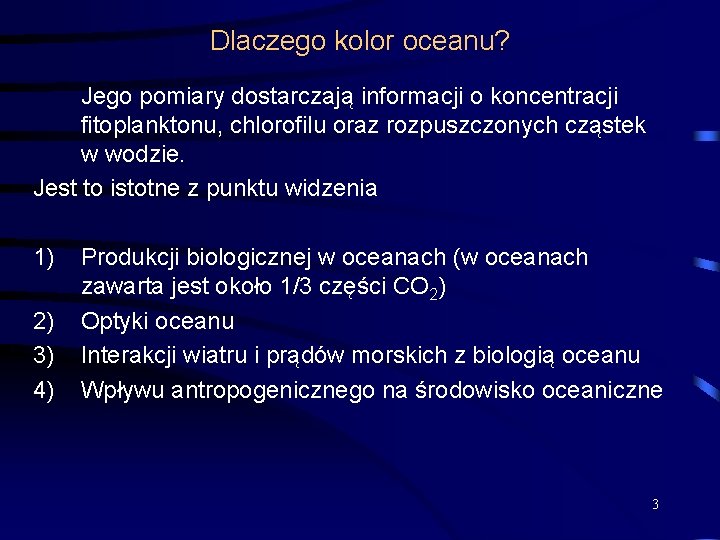 Dlaczego kolor oceanu?

Jego pomiary dostarczają informacji o koncentracji fitoplanktonu, chlorofilu oraz rozpuszczonych cząstek w wodzie.

Jest to istotne z punktu widzenia

1) Produkcji biologicznej w oceanach (w oceanach zawarta jest około 1/3 części $CO_2$)
2) Optyki oceanu
3) Interakcji wiatru i prądów morskich z biologią oceanu
4) Wpływu antropogenicznego na środowisko oceaniczne

3